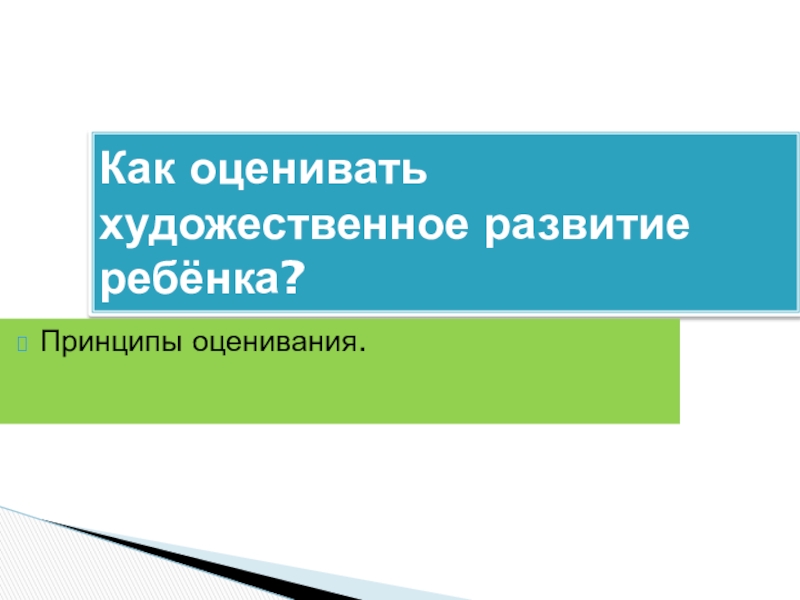 Как оценивать художественное развитие ребёнка?

Принципы оценивания.